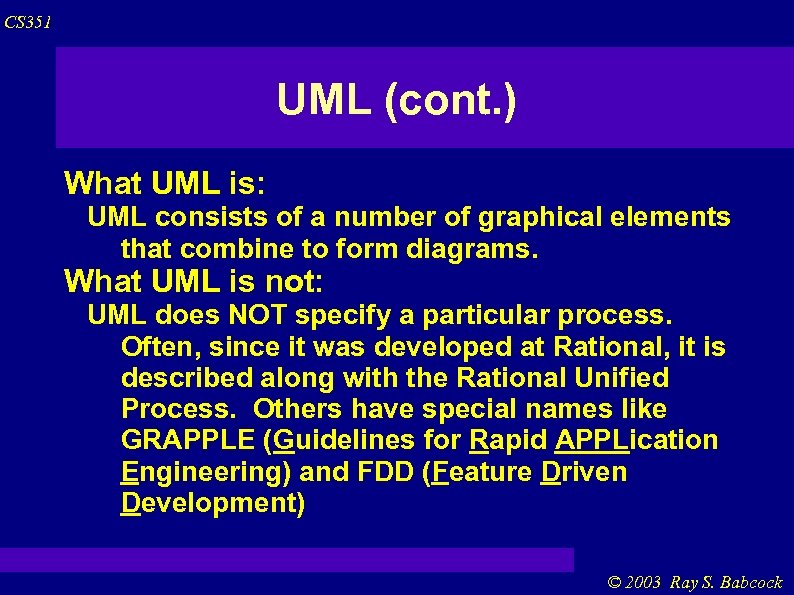 CS351

UML (cont.)

What UML is:

UML consists of a number of graphical elements that combine to form diagrams.

What UML is not:

UML does NOT specify a particular process. Often, since it was developed at Rational, it is described along with the Rational Unified Process. Others have special names like GRAPPLE (Guidelines for Rapid APPLication Engineering) and FDD (Feature Driven Development)

© 2003 Ray S. Babcock